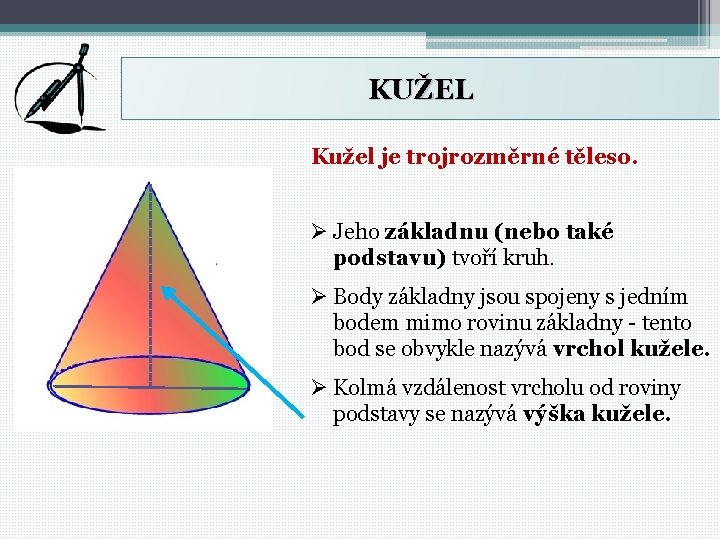 KUŽEL

Kužel je trojrozměrné těleso.

➢ Jeho základnu (nebo také podstavu) tvoří kruh.

➢ Body základny jsou spojeny s jedním bodem mimo rovinu základny - tento bod se obvykle nazývá vrchol kužele.

➢ Kolmá vzdálenost vrcholu od roviny podstavy se nazývá výška kužele.